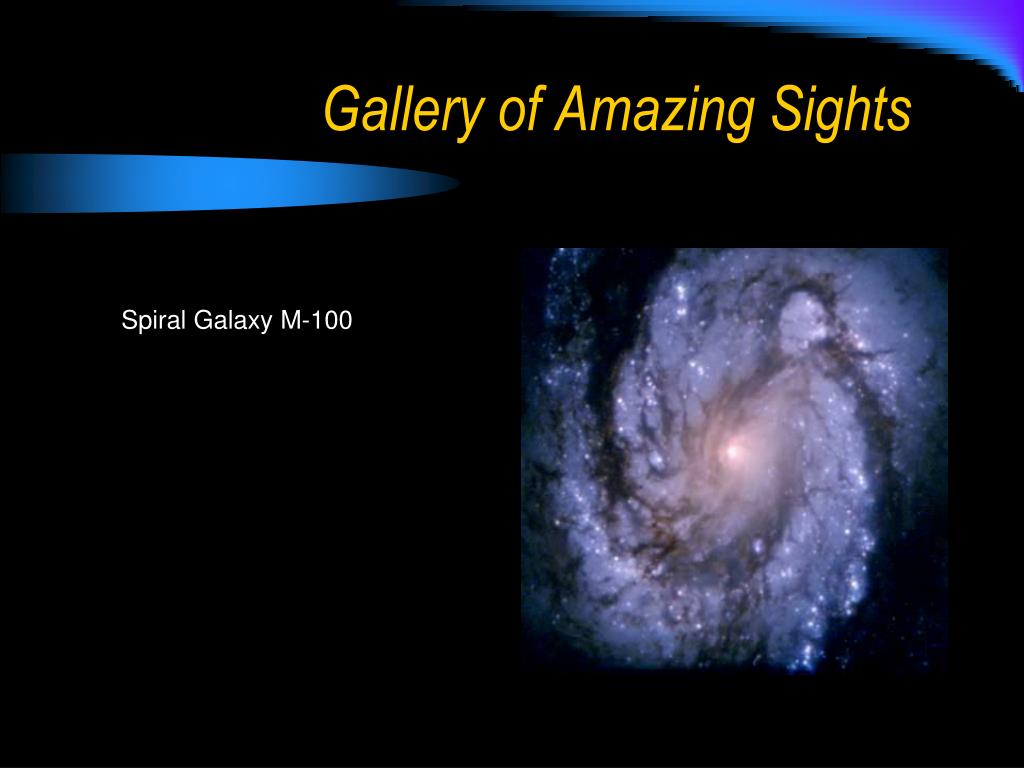 Gallery of Amazing Sights

Spiral Galaxy M-100